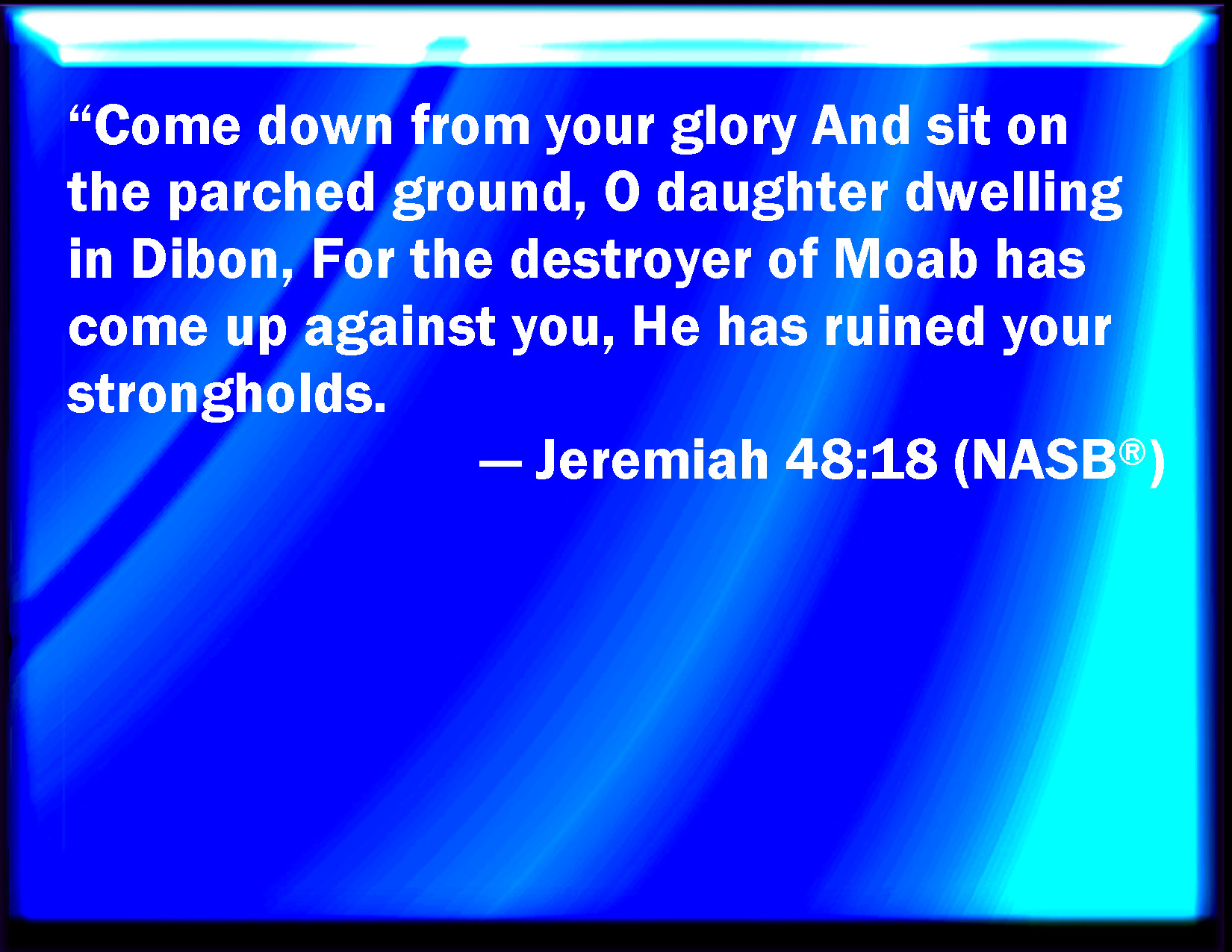 “Come down from your glory And sit on the parched ground, O daughter dwelling in Dibon, For the destroyer of Moab has come up against you, He has ruined your strongholds.

— Jeremiah 48:18 (NASB®)